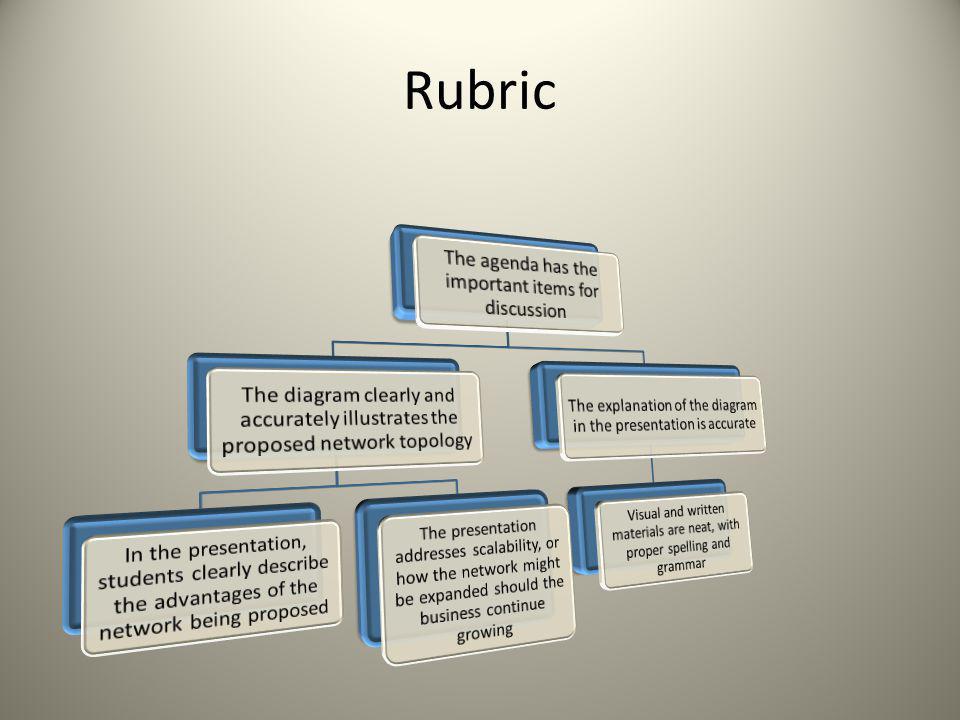 Rubric

The agenda has the important items for discussion

The diagram clearly and accurately illustrates the proposed network topology

The explanation of the diagram in the presentation is accurate

In the presentation, students clearly describe the advantages of the network being proposed

The presentation addresses scalability, or how the network might be expanded should the business continue growing

Visual and written materials are neat, with proper spelling and grammar